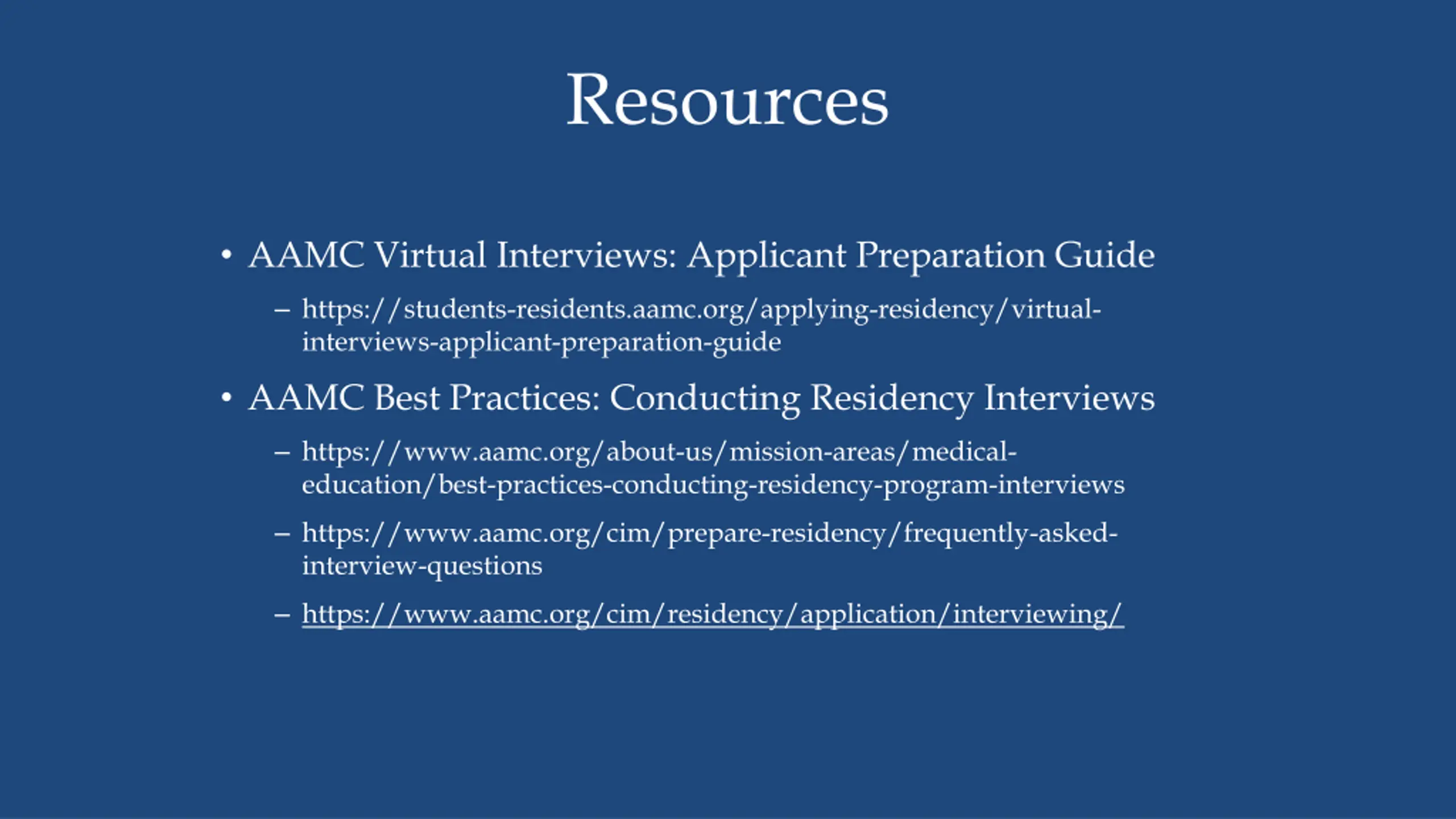 Resources

• AAMC Virtual Interviews: Applicant Preparation Guide

– https://students-residents.aamc.org/applying-residency/virtual-interviews-applicant-preparation-guide

• AAMC Best Practices: Conducting Residency Interviews

– https://www.aamc.org/about-us/mission-areas/medical-education/best-practices-conducting-residency-program-interviews

– https://www.aamc.org/cim/prepare-residency/frequently-asked-interview-questions

– https://www.aamc.org/cim/residency/application/interviewing/